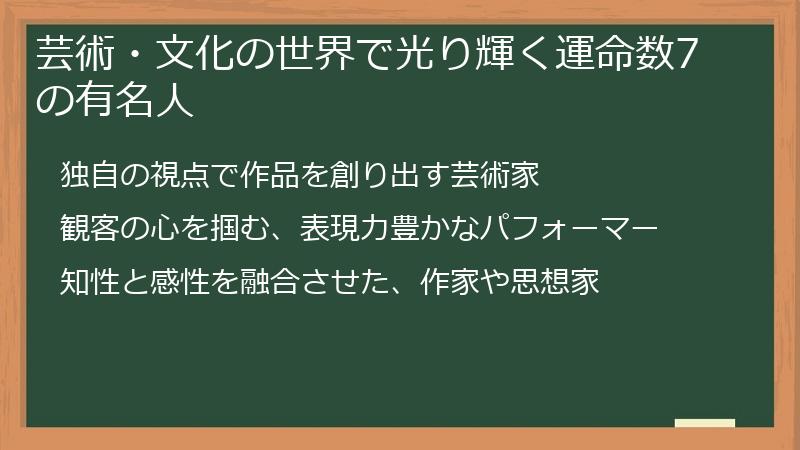 芸術・文化の世界で光り輝く運命数7の有名人

独自の視点で作品を創り出す芸術家

観客の心を掴む、表現力豊かなパフォーマー

知性と感性を融合させた、作家や思想家